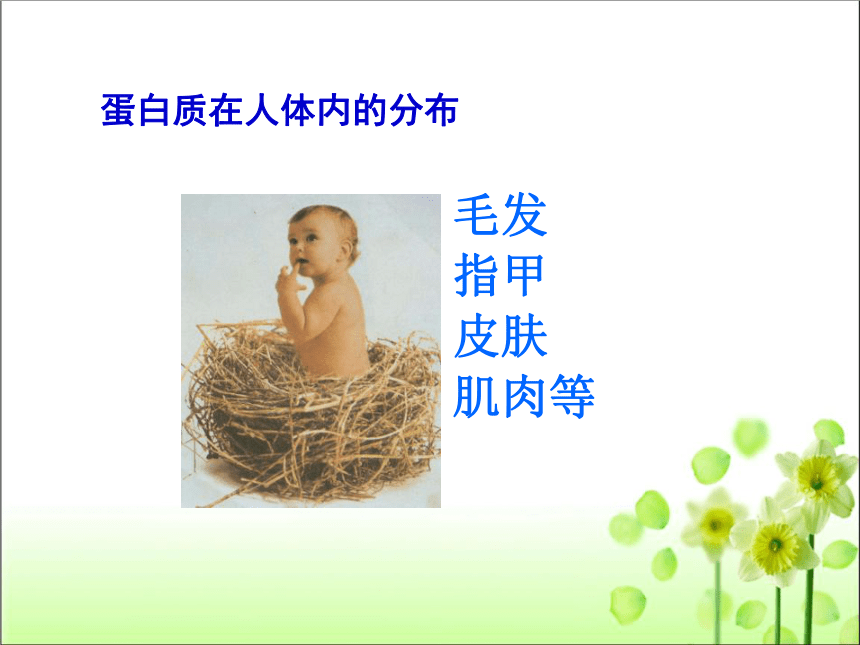 蛋白质在人体内的分布

毛发
指甲
皮肤
肌肉等